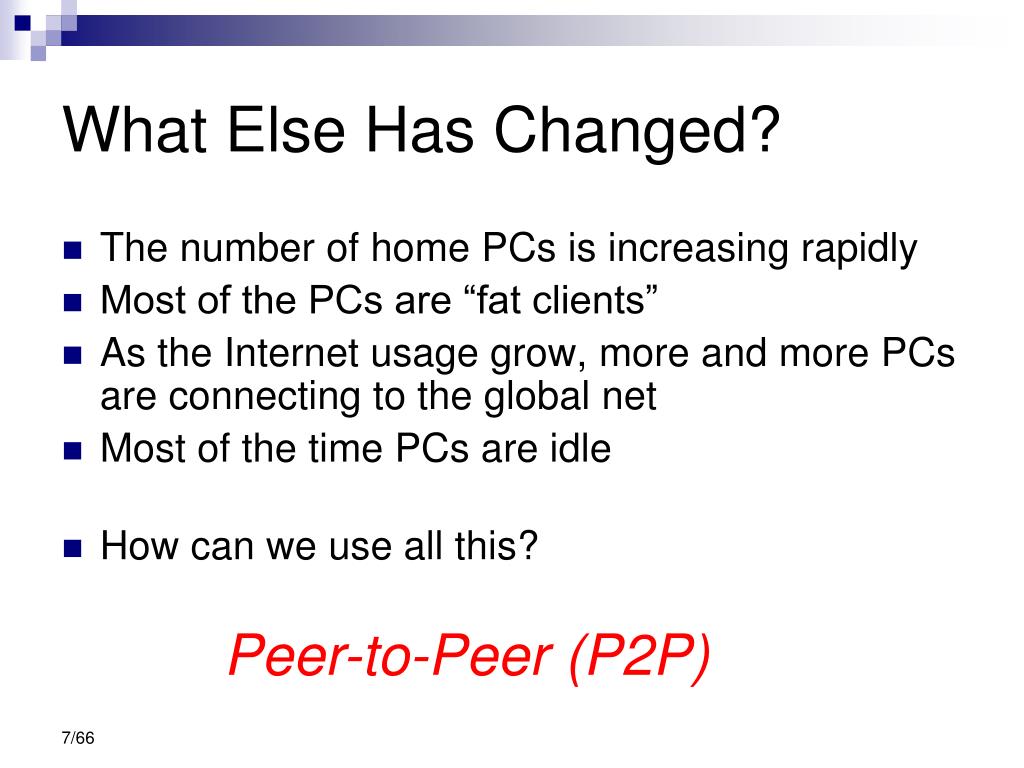 What Else Has Changed?

- The number of home PCs is increasing rapidly
- Most of the PCs are “fat clients”
- As the Internet usage grow, more and more PCs are connecting to the global net
- Most of the time PCs are idle

- How can we use all this?

Peer-to-Peer (P2P)

7/66